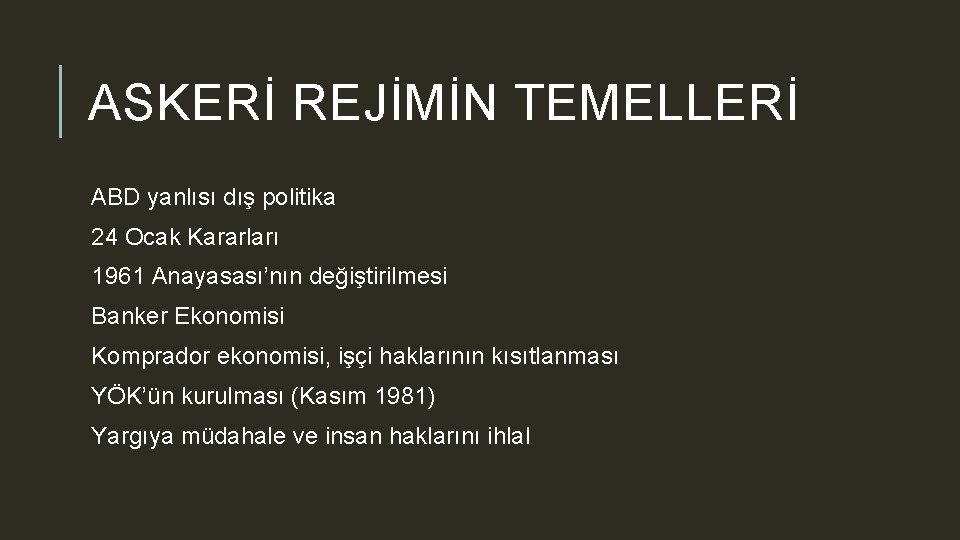 ASKERİ REJİMİN TEMELLERİ

ABD yanlısı dış politika

24 Ocak Kararları

1961 Anayasası'nın değiştirilmesi

Banker Ekonomisi

Komprador ekonomisi, işçi haklarının kısıtlanması

YÖK'ün kurulması (Kasım 1981)

Yargıya müdahale ve insan haklarını ihlal